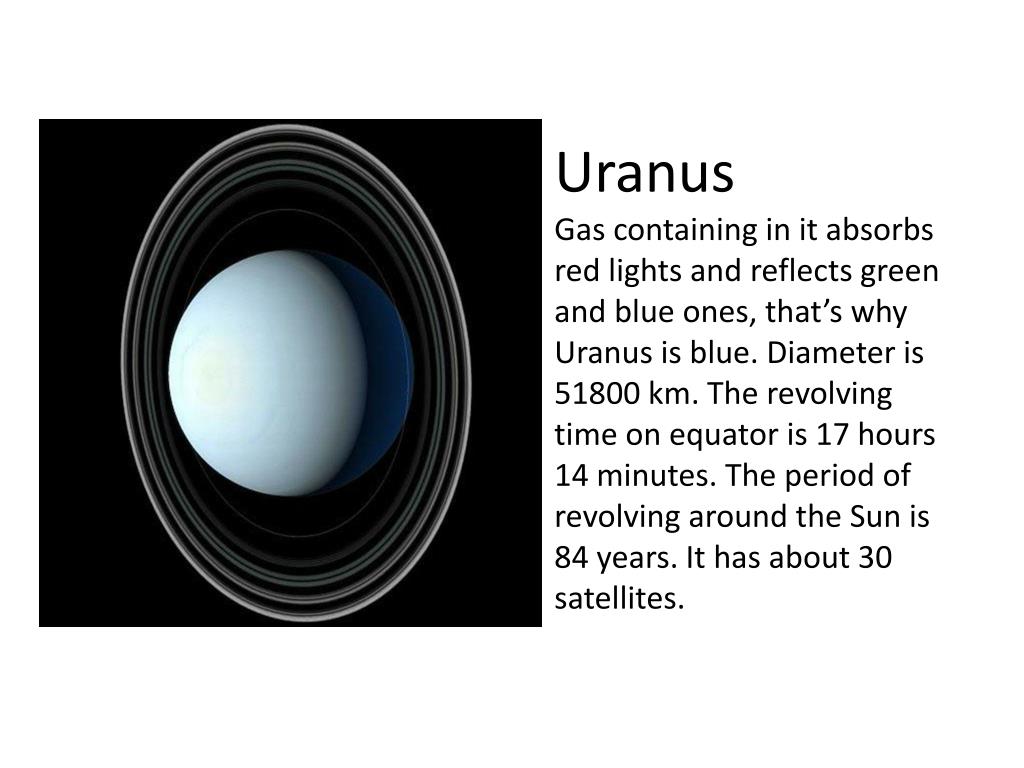 Uranus
Gas containing in it absorbs red lights and reflects green and blue ones, that’s why Uranus is blue. Diameter is 51800 km. The revolving time on equator is 17 hours 14 minutes. The period of revolving around the Sun is 84 years. It has about 30 satellites.